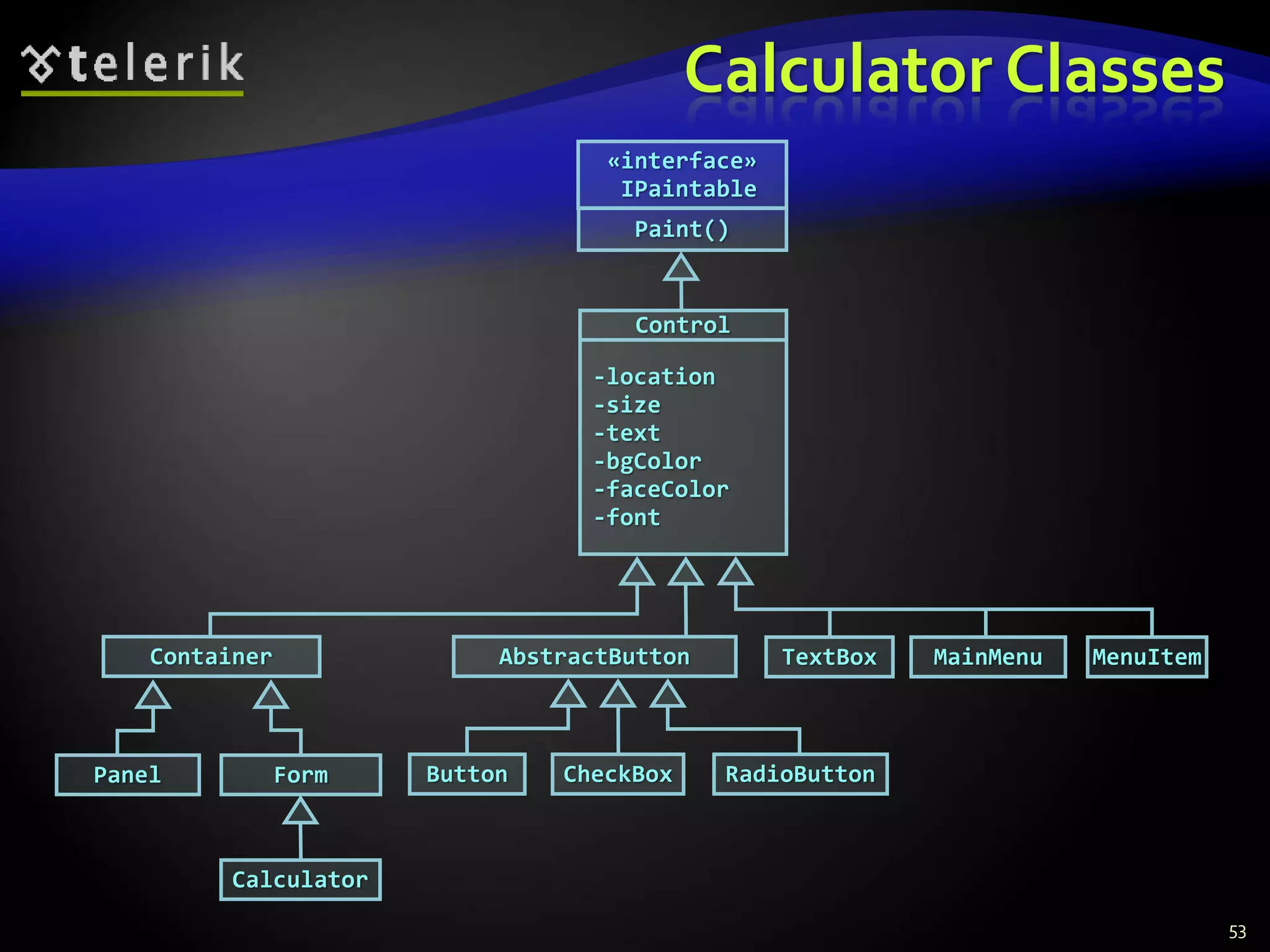 telerik

Calculator Classes

«interface»
IPaintable

Paint()

Control

-location
-size
-text
-bgColor
-faceColor
-font

Container

AbstractButton

TextBox

MainMenu

MenuItem

Panel

Form

Button

CheckBox

RadioButton

Calculator

53